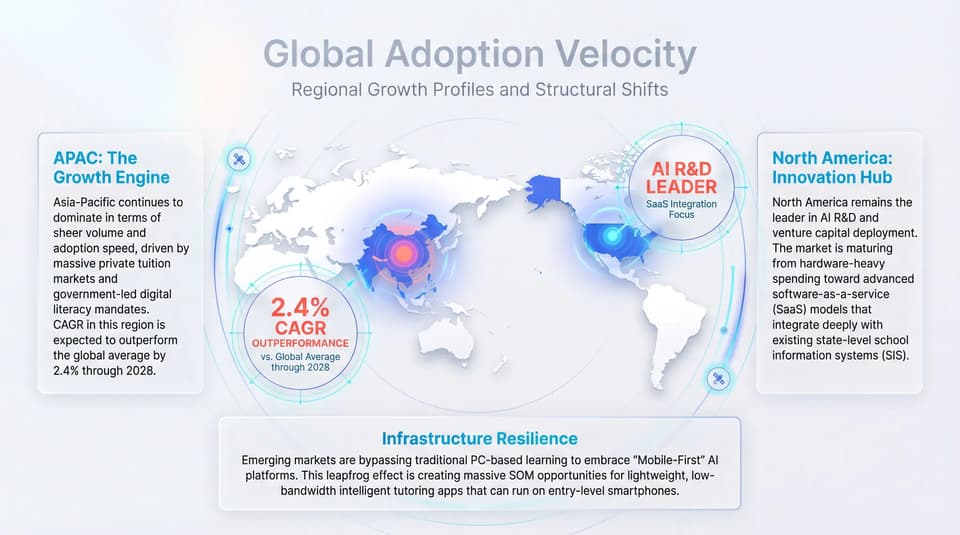 Global Adoption Velocity

Regional Growth Profiles and Structural Shifts

APAC: The Growth Engine

Asia-Pacific continues to dominate in terms of sheer volume and adoption speed, driven by massive private tuition markets and government-led digital literacy mandates. CAGR in this region is expected to outperform the global average by 2.4% through 2028.

2.4% CAGR OUTPERFORMANCE vs. Global Average through 2028

AI R&D LEADER SaaS Integration Focus

North America: Innovation Hub

North America remains the leader in AI R&D and venture capital deployment. The market is maturing from hardware-heavy spending toward advanced software-as-a-service (SaaS) models that integrate deeply with existing state-level school information systems (SIS).

Infrastructure Resilience

Emerging markets are bypassing traditional PC-based learning to embrace "Mobile-First" AI platforms. This leapfrog effect is creating massive SOM opportunities for lightweight, low-bandwidth intelligent tutoring apps that can run on entry-level smartphones.